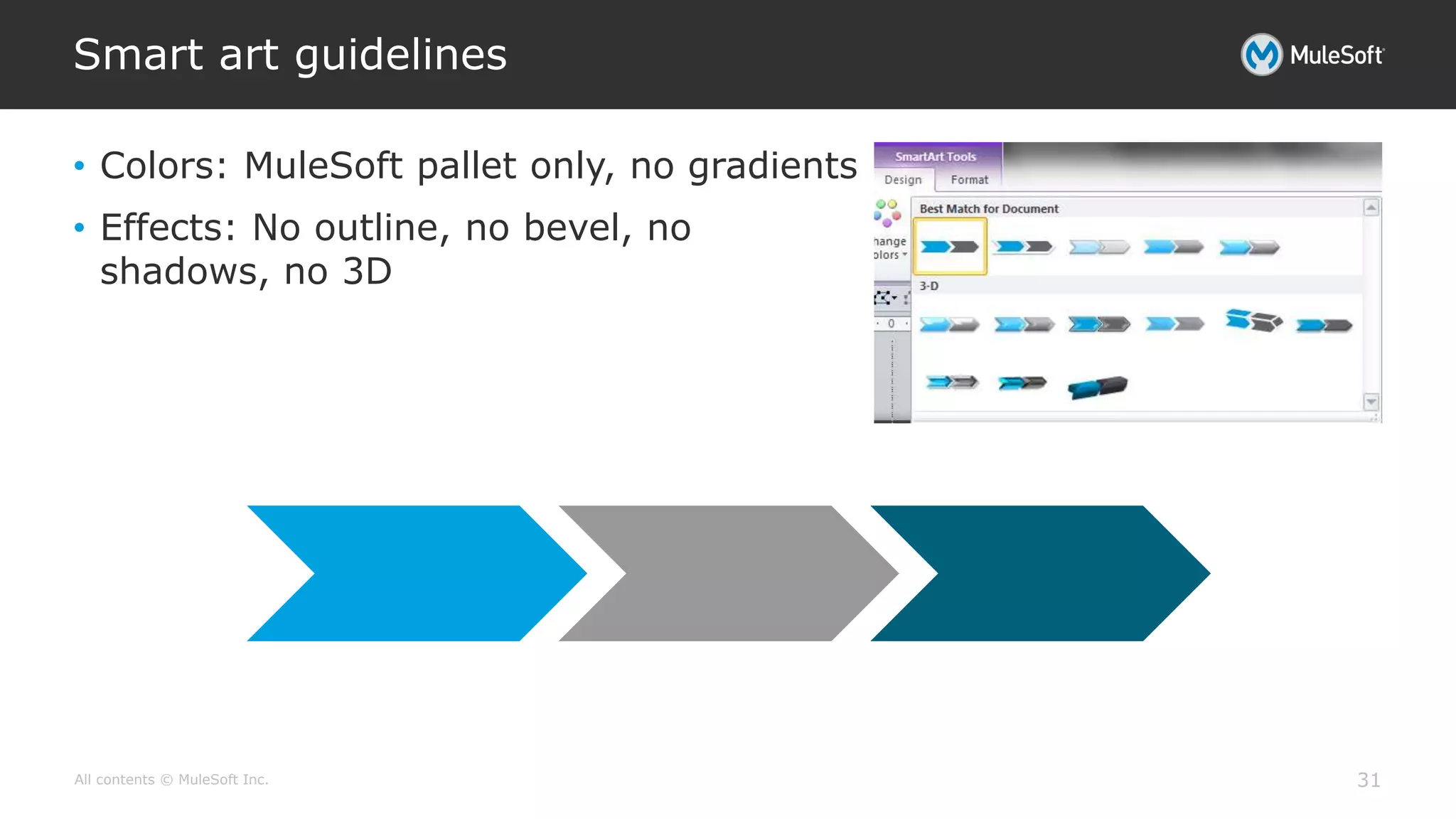 Smart art guidelines

MuleSoft

• Colors: MuleSoft pallet only, no gradients

• Effects: No outline, no bevel, no shadows, no 3D

SmartArt Tools

Design

Format

hange olors

Best Match for Document

3-D

0

All contents © MuleSoft Inc.

31